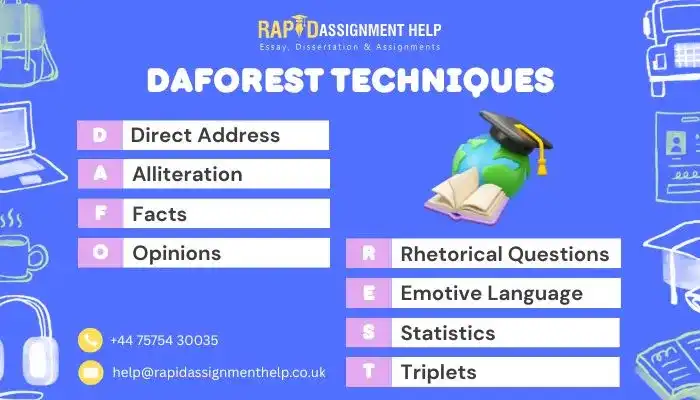 RAPID ASSIGNMENT HELP
Essay, Dissertation & Assignments

DAFOREST TECHNIQUES

D Direct Address
A Alliteration
F Facts
O Opinions
R Rhetorical Questions
E Emotive Language
S Statistics
T Triplets

+44 75754 30035
help@rapidassignmenthelp.co.uk